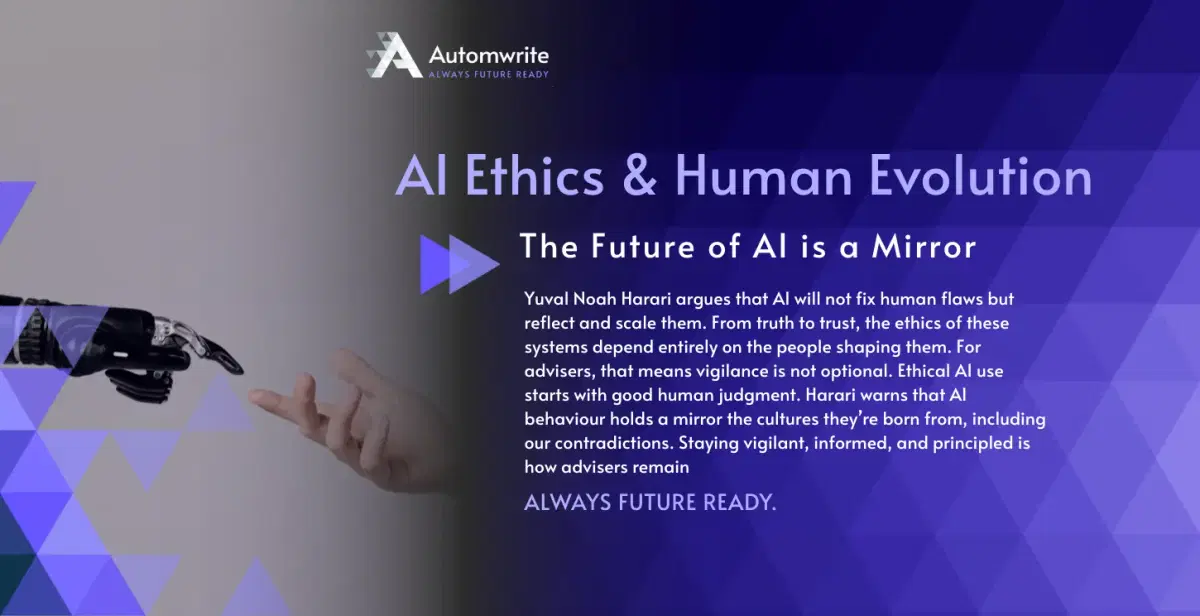 Automwrite
ALWAYS FUTURE READY

AI Ethics & Human Evolution

The Future of AI is a Mirror

Yuval Noah Harari argues that AI will not fix human flaws but reflect and scale them. From truth to trust, the ethics of these systems depend entirely on the people shaping them. For advisers, that means vigilance is not optional. Ethical AI use starts with good human judgment. Harari warns that AI behaviour holds a mirror the cultures they're born from, including our contradictions. Staying vigilant, informed, and principled is how advisers remain

ALWAYS FUTURE READY.